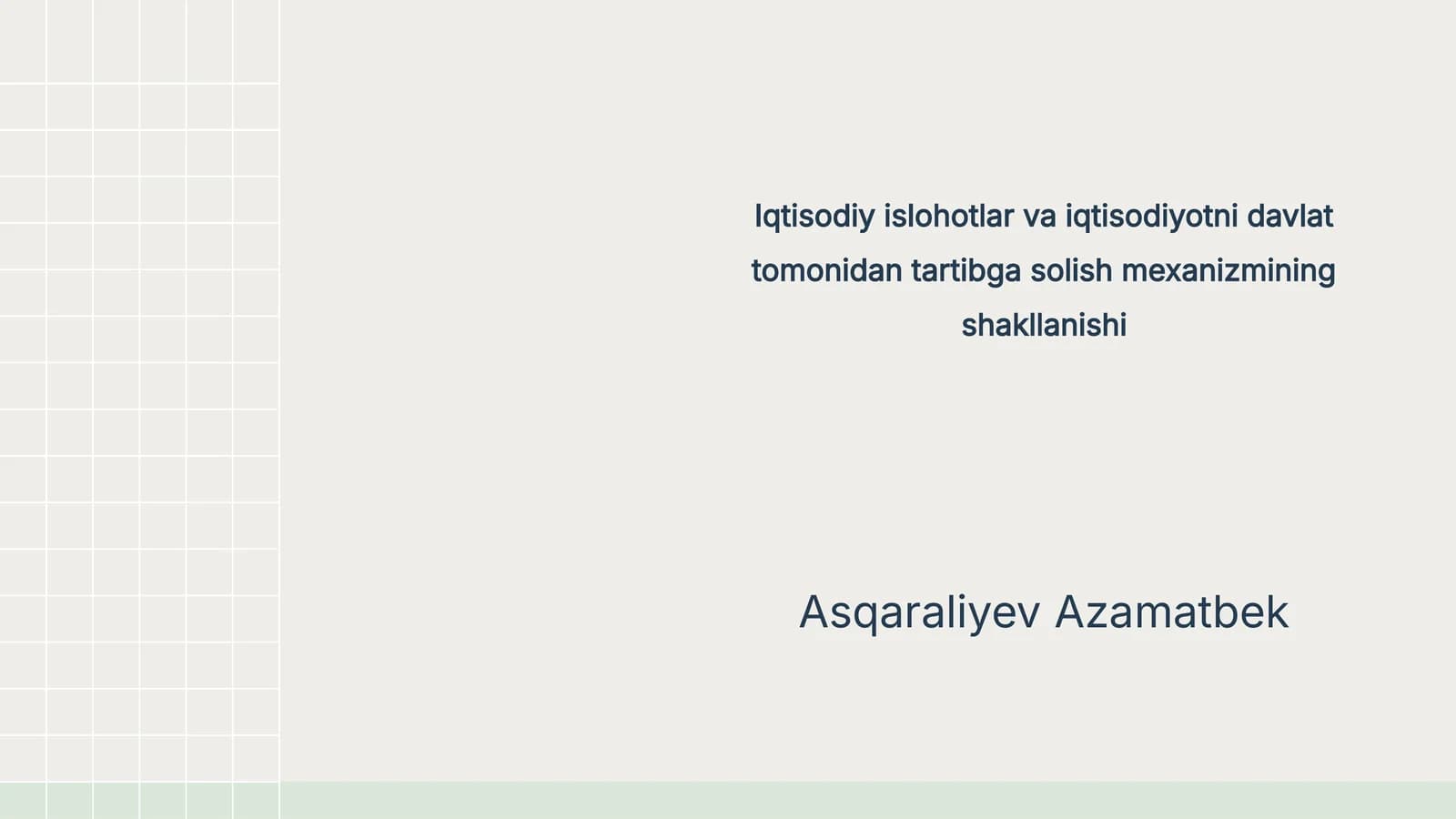 Iqtisodiy islohotlar va iqtisodiyotni davlat tomonidan tartibga solish mexanizmining shakllanishi

Asqaraliyev Azamatbek